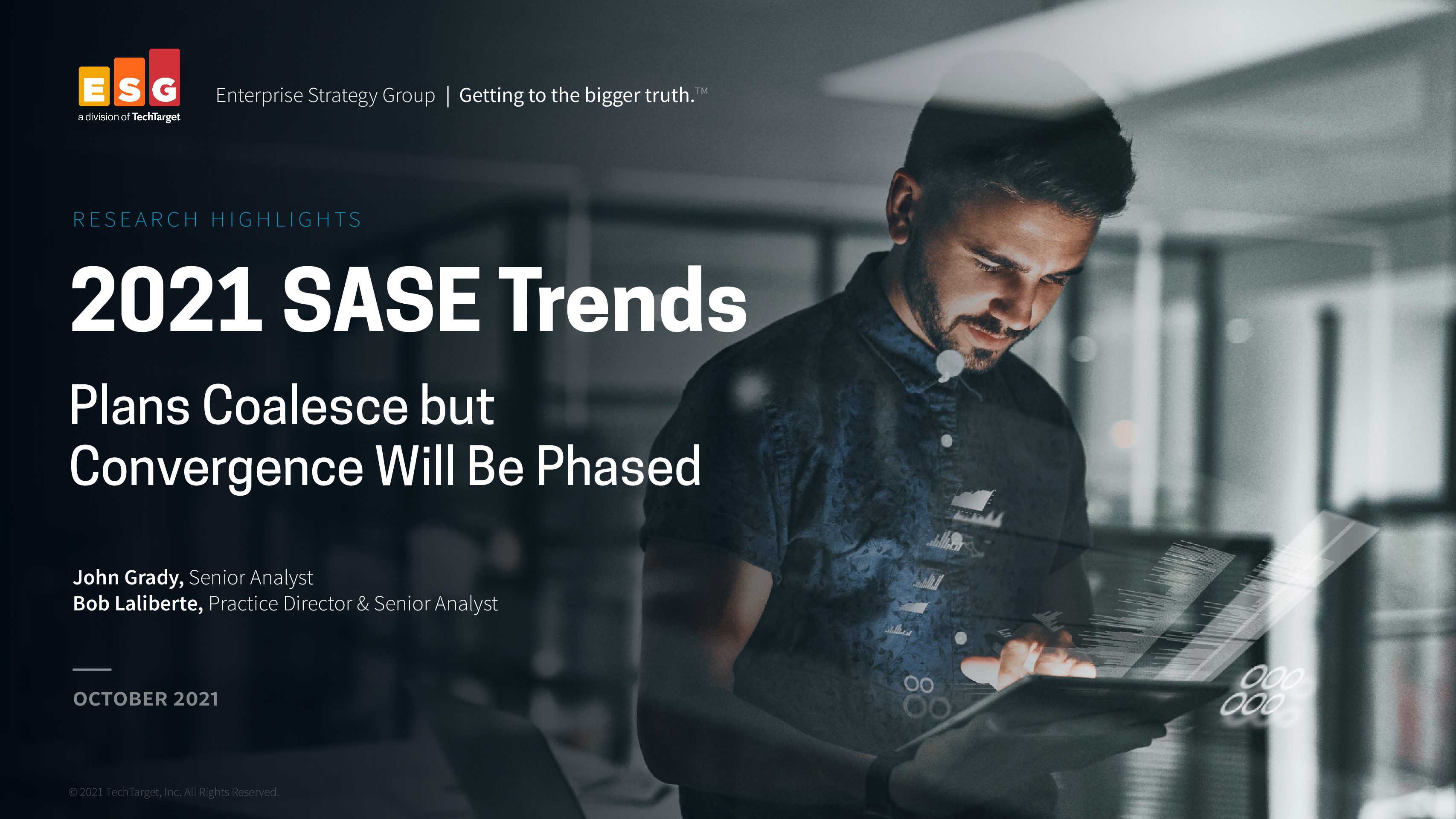 ESG
a division of TechTarget

Enterprise Strategy Group | Getting to the bigger truth.™

RESEARCH HIGHLIGHTS

2021 SASE Trends

Plans Coalesce but Convergence Will Be Phased

John Grady, Senior Analyst
Bob Laliberte, Practice Director & Senior Analyst

OCTOBER 2021

© 2021 TechTarget, Inc. All Rights Reserved.